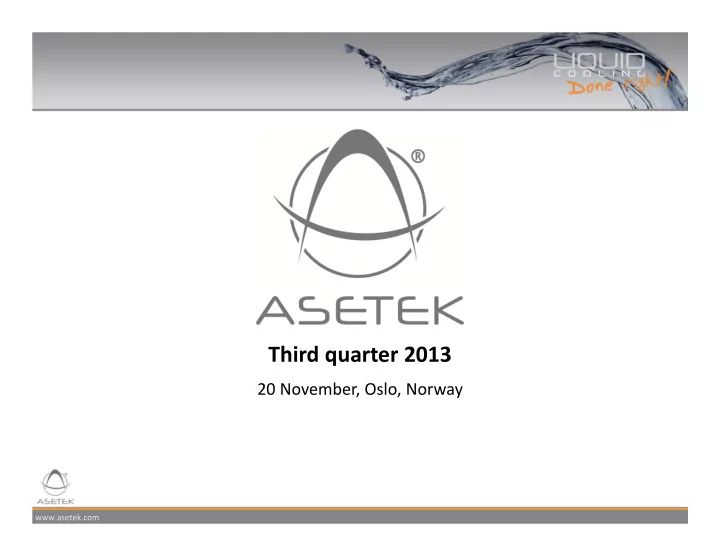 LIQUID
COOLING
Done right!

®

ASETEK

Third quarter 2013

20 November, Oslo, Norway

ASETEK

www.asetek.com